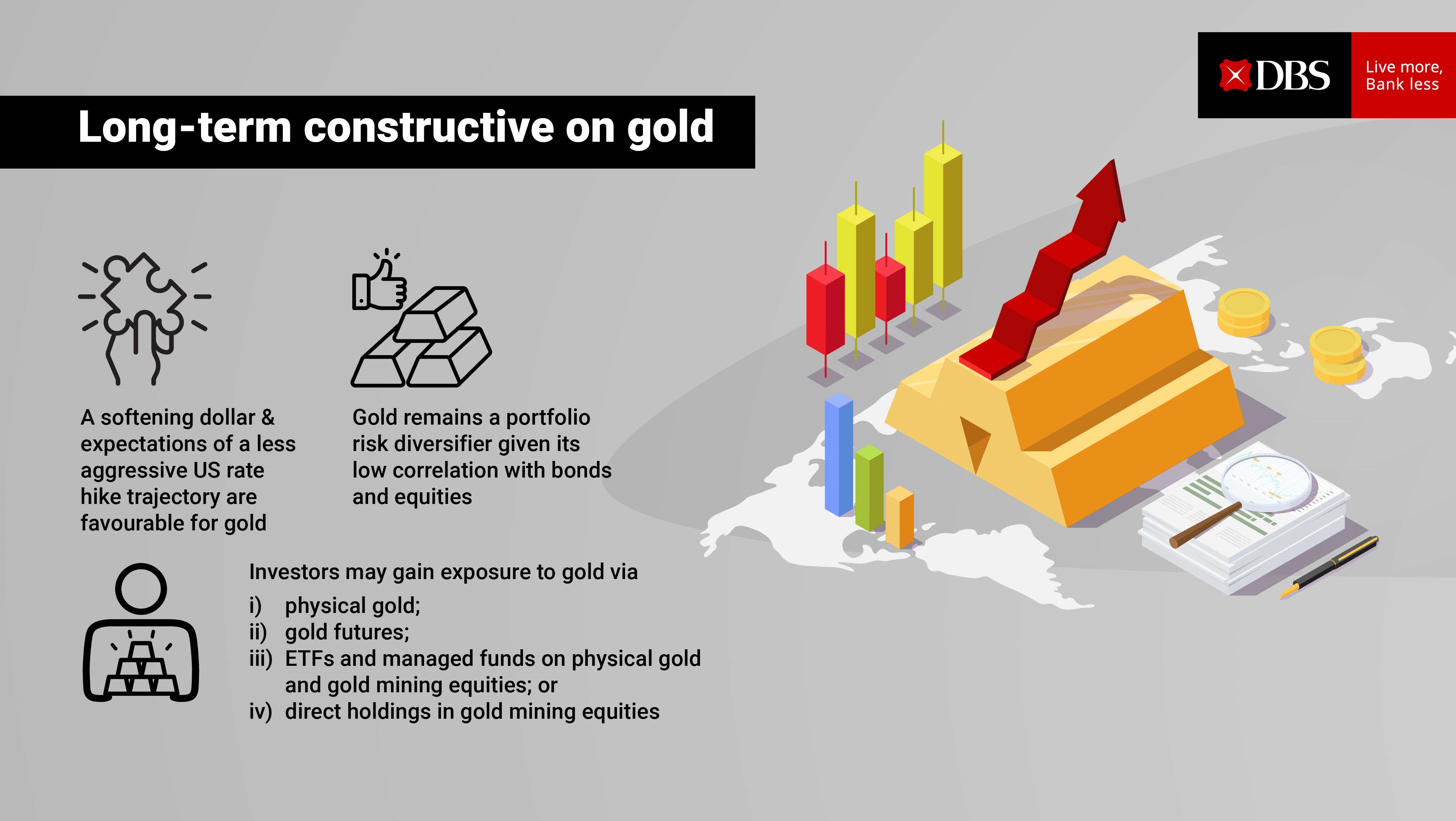 DBS
Live more, Bank less

Long-term constructive on gold

A softening dollar & expectations of a less aggressive US rate hike trajectory are favourable for gold

Gold remains a portfolio risk diversifier given its low correlation with bonds and equities

Investors may gain exposure to gold via
i) physical gold;
ii) gold futures;
iii) ETFs and managed funds on physical gold and gold mining equities; or
iv) direct holdings in gold mining equities